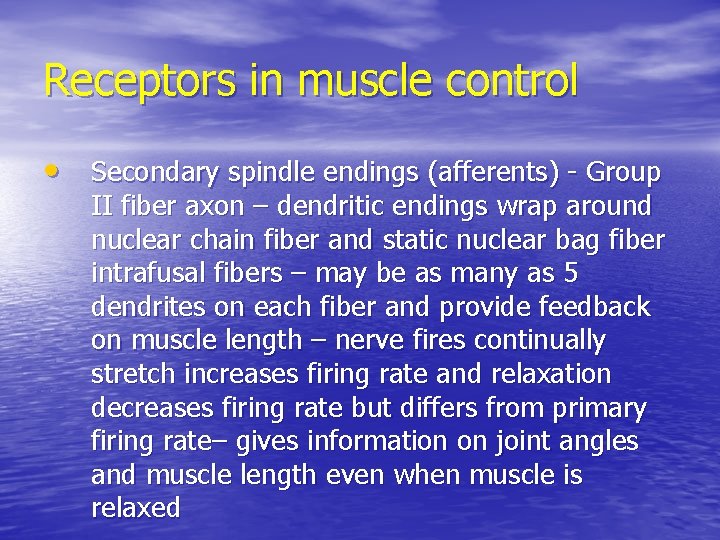 Receptors in muscle control

• Secondary spindle endings (afferents) - Group II fiber axon – dendritic endings wrap around nuclear chain fiber and static nuclear bag fiber intrafusal fibers – may be as many as 5 dendrites on each fiber and provide feedback on muscle length – nerve fires continually stretch increases firing rate and relaxation decreases firing rate but differs from primary firing rate– gives information on joint angles and muscle length even when muscle is relaxed